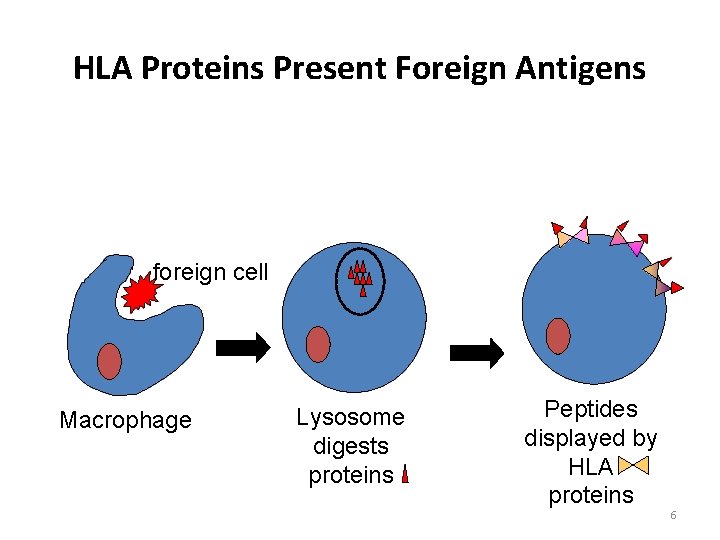 HLA Proteins Present Foreign Antigens

foreign cell

Macrophage

Lysosome digests proteins

Peptides displayed by HLA proteins

6